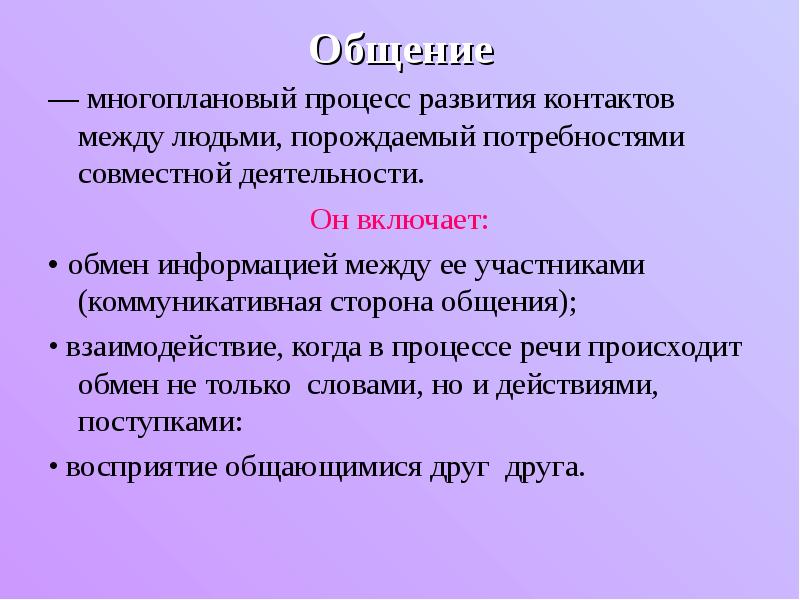 Общение

— многоплановый процесс развития контактов между людьми, порождаемый потребностями совместной деятельности.

Он включает:

• обмен информацией между ее участниками (коммуникативная сторона общения);

• взаимодействие, когда в процессе речи происходит обмен не только словами, но и действиями, поступками:

• восприятие общающимися друг друга.